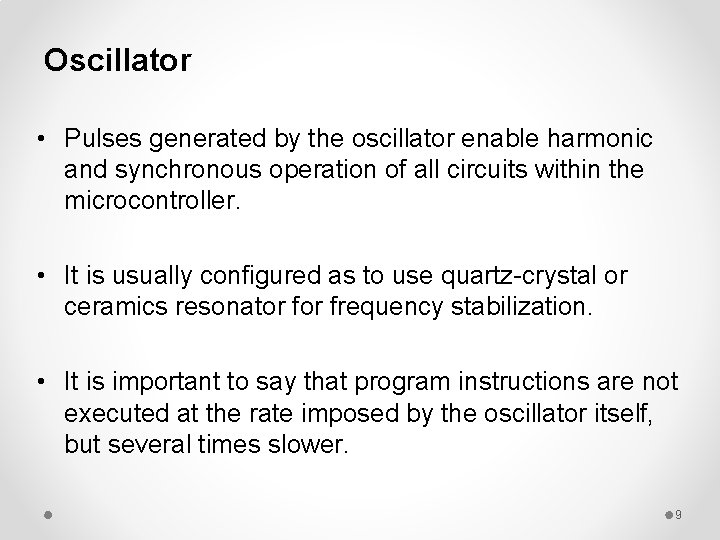 Oscillator

• Pulses generated by the oscillator enable harmonic and synchronous operation of all circuits within the microcontroller.

• It is usually configured as to use quartz-crystal or ceramics resonator for frequency stabilization.

• It is important to say that program instructions are not executed at the rate imposed by the oscillator itself, but several times slower.

9